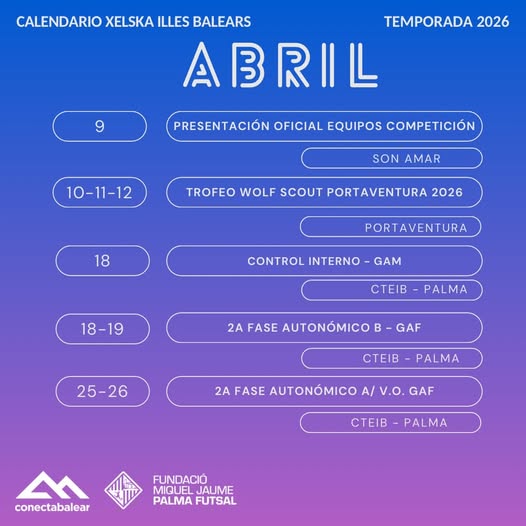 CALENDARIO XELSKA ILLES BALEARS

TEMPORADA 2026

ABRIL

9

PRESENTACIÓN OFICIAL EQUIPOS COMPETICIÓN

SON AMAR

10-11-12

TROFEO WOLF SCOUT PORTAVENTURA 2026

PORTAVENTURA

18

CONTROL INTERNO - GAM

CTEIB - PALMA

18-19

2A FASE AUTONÓMICO B - GAF

CTEIB - PALMA

25-26

2A FASE AUTONÓMICO A/ V.O. GAF

CTEIB - PALMA

conectabalear

FUNDACIÓ MIQUEL JAUME PALMA FUTSAL